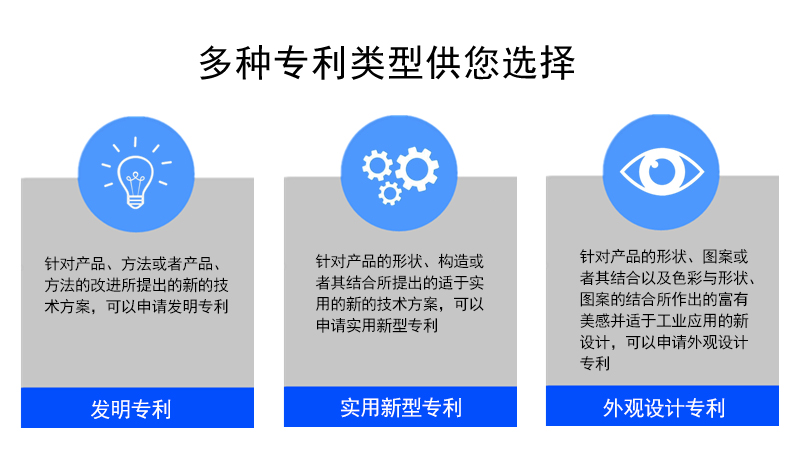 多种专利类型供您选择

针对产品、方法或者产品、方法的改进所提出的新的技术方案，可以申请发明专利

发明专利

针对产品的形状、构造或者其结合所提出的适于实用的新的技术方案，可以申请实用新型专利

实用新型专利

针对产品的形状、图案或者其结合以及色彩与形状、图案的结合所作出的富有美感并适于工业应用的新设计，可以申请外观设计专利

外观设计专利